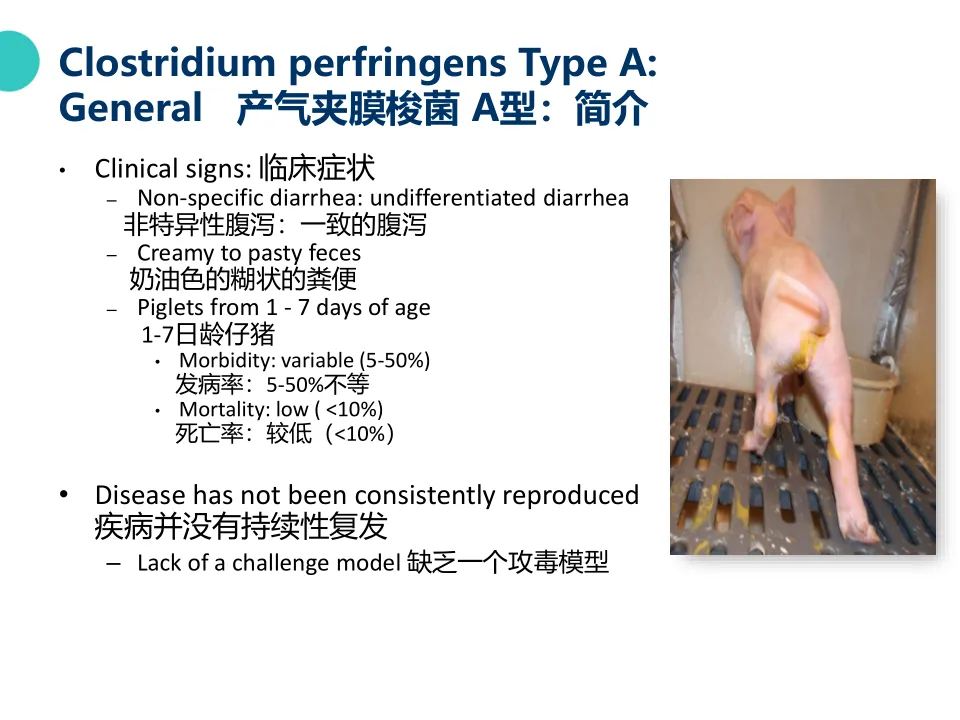 Clostridium perfringens Type A: General 产气夹膜梭菌 A型：简介

• Clinical signs: 临床症状
– Non-specific diarrhea: undifferentiated diarrhea 非特异性腹泻：一致的腹泻
– Creamy to pasty feces 奶油色的糊状的粪便
– Piglets from 1 - 7 days of age 1-7日龄仔猪
• Morbidity: variable (5-50%) 发病率：5-50%不等
• Mortality: low ( <10%) 死亡率：较低（<10%）

• Disease has not been consistently reproduced 疾病并没有持续性复发
– Lack of a challenge model 缺乏一个攻毒模型